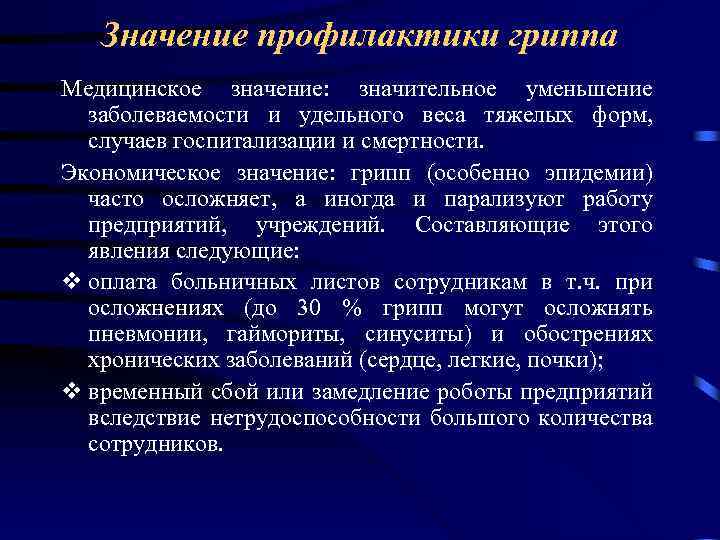 Значение профилактики гриппа

Медицинское значение: значительное уменьшение заболеваемости и удельного веса тяжелых форм, случаев госпитализации и смертности.

Экономическое значение: грипп (особенно эпидемии) часто осложняет, а иногда и парализуют работу предприятий, учреждений. Составляющие этого явления следующие:

❖ оплата больничных листов сотрудникам в т.ч. при осложнениях (до 30 % грипп могут осложнять пневмонии, гаймориты, синуситы) и обострениях хронических заболеваний (сердце, легкие, почки);

❖ временный сбой или замедление роботы предприятий вследствие нетрудоспособности большого количества сотрудников.